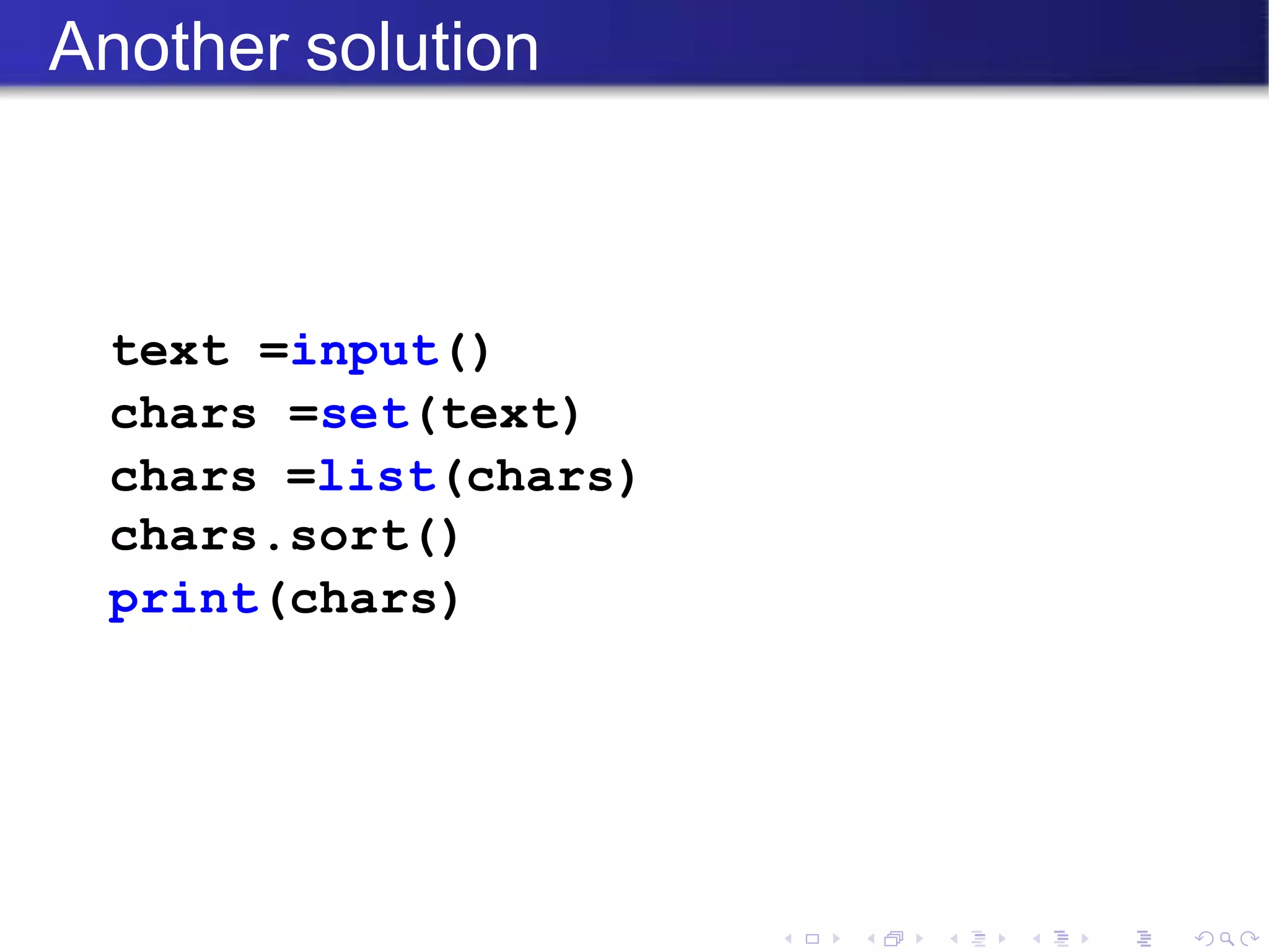 Another solution

text =input()
chars =set(text)
chars =list(chars)
chars.sort()
print(chars)